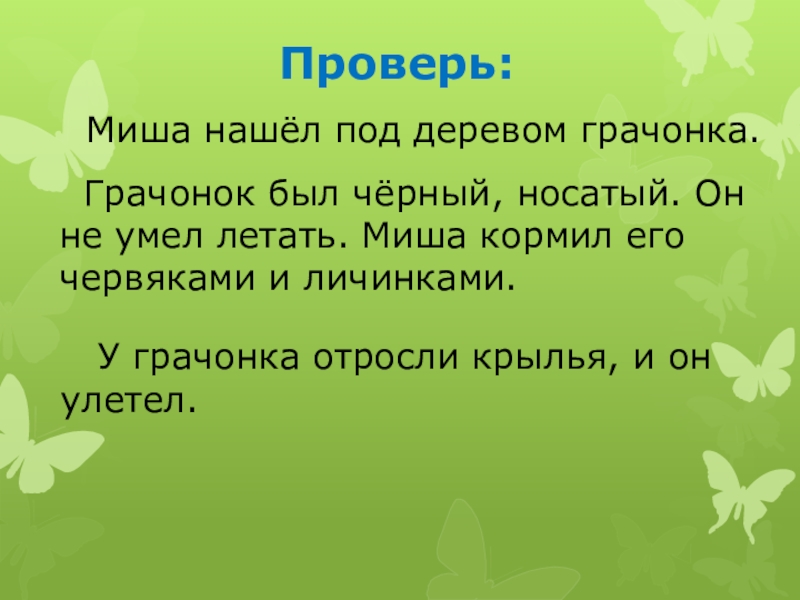 Проверь:

Миша нашёл под деревом грачонка.

Грачонок был чёрный, носатый. Он не умел летать. Миша кормил его червяками и личинками.

У грачонка отросли крылья, и он улетел.